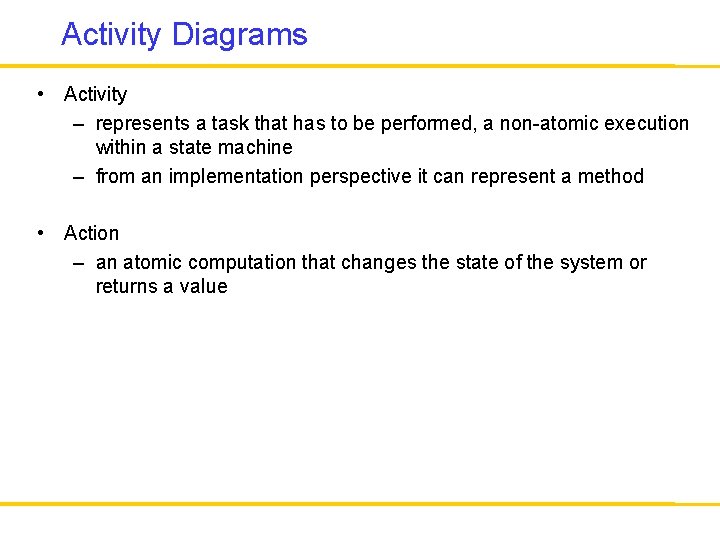 Activity Diagrams

• Activity
  – represents a task that has to be performed, a non-atomic execution within a state machine
  – from an implementation perspective it can represent a method

• Action
  – an atomic computation that changes the state of the system or returns a value